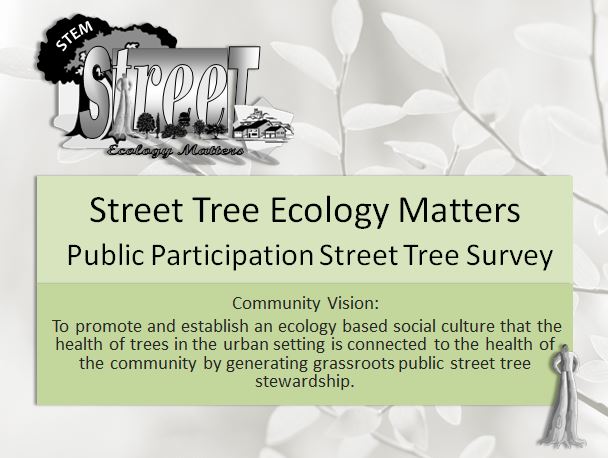 STEM
Street
Ecology Matters

Street Tree Ecology Matters
Public Participation Street Tree Survey

Community Vision:
To promote and establish an ecology based social culture that the health of trees in the urban setting is connected to the health of the community by generating grassroots public street tree stewardship.